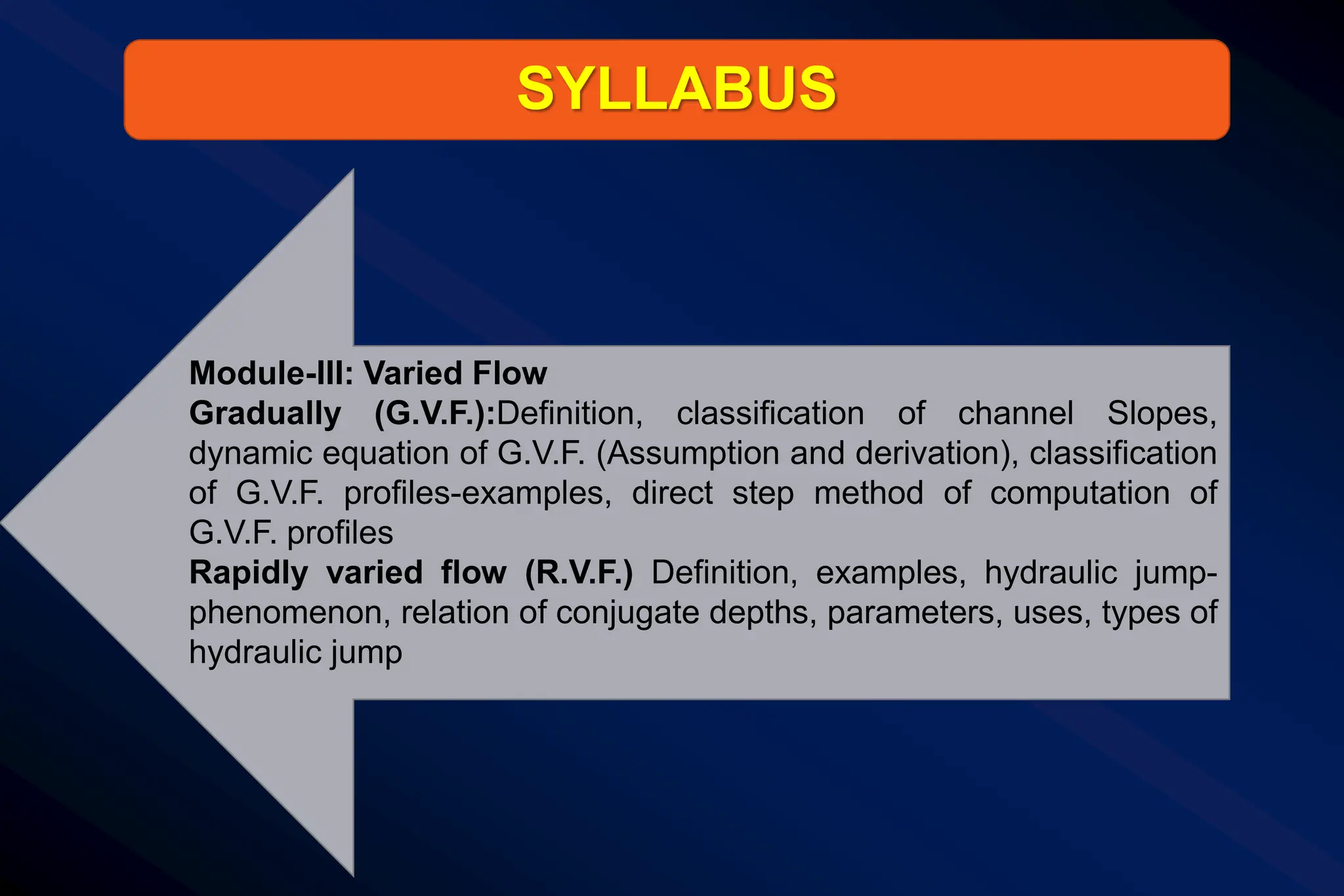 SYLLABUS

Module-III: Varied Flow
Gradually (G.V.F.):Definition, classification of channel Slopes, dynamic equation of G.V.F. (Assumption and derivation), classification of G.V.F. profiles-examples, direct step method of computation of G.V.F. profiles
Rapidly varied flow (R.V.F.) Definition, examples, hydraulic jump-phenomenon, relation of conjugate depths, parameters, uses, types of hydraulic jump